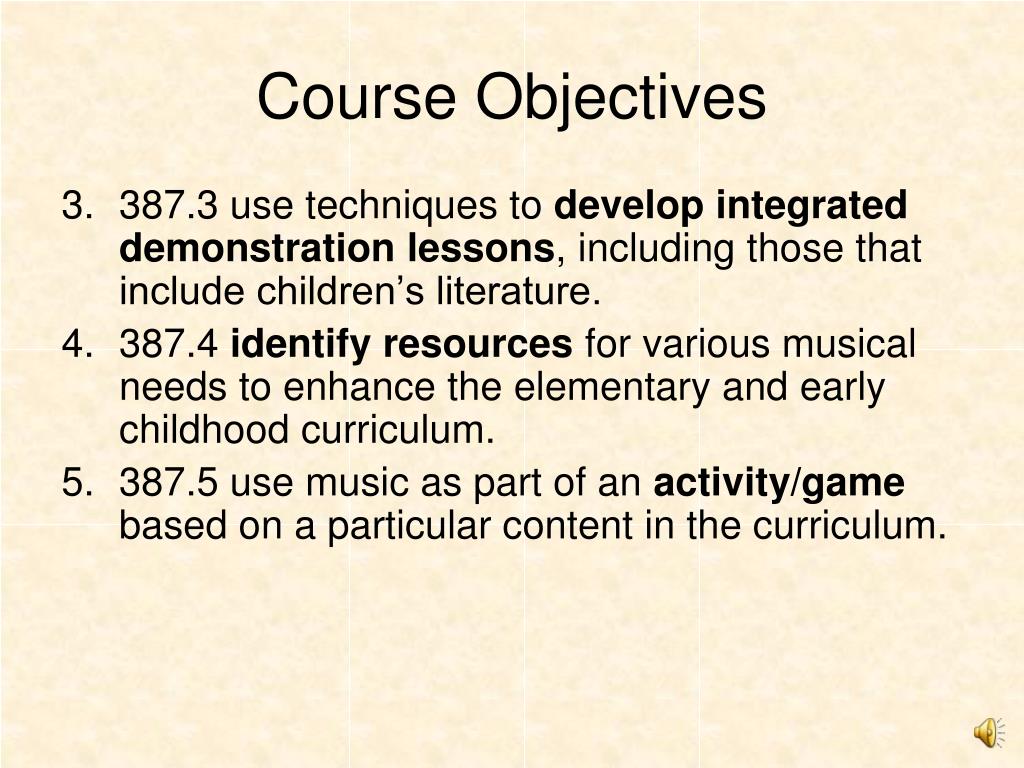 Course Objectives

3. 387.3 use techniques to develop integrated demonstration lessons, including those that include children’s literature.

4. 387.4 identify resources for various musical needs to enhance the elementary and early childhood curriculum.

5. 387.5 use music as part of an activity/game based on a particular content in the curriculum.